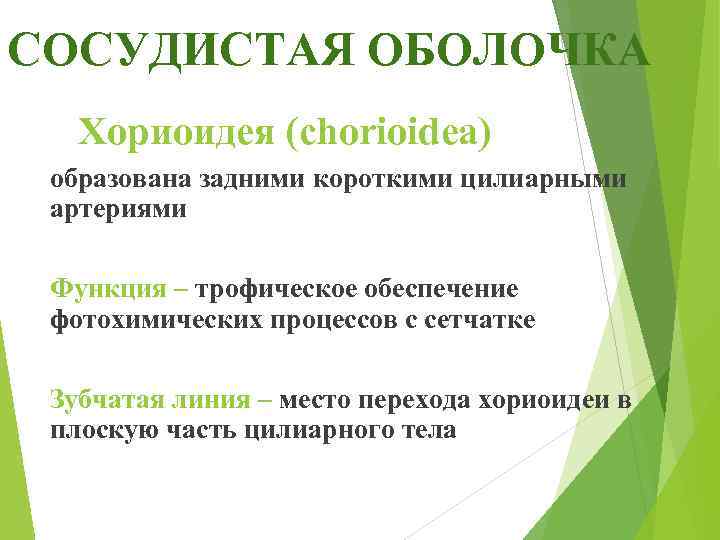 СОСУДИСТАЯ ОБОЛОЧКА

Хориоидея (chorioidea)

образована задними короткими цилиарными артериями

Функция – трофическое обеспечение фотохимических процессов с сетчатке

Зубчатая линия – место перехода хориоидеи в плоскую часть цилиарного тела